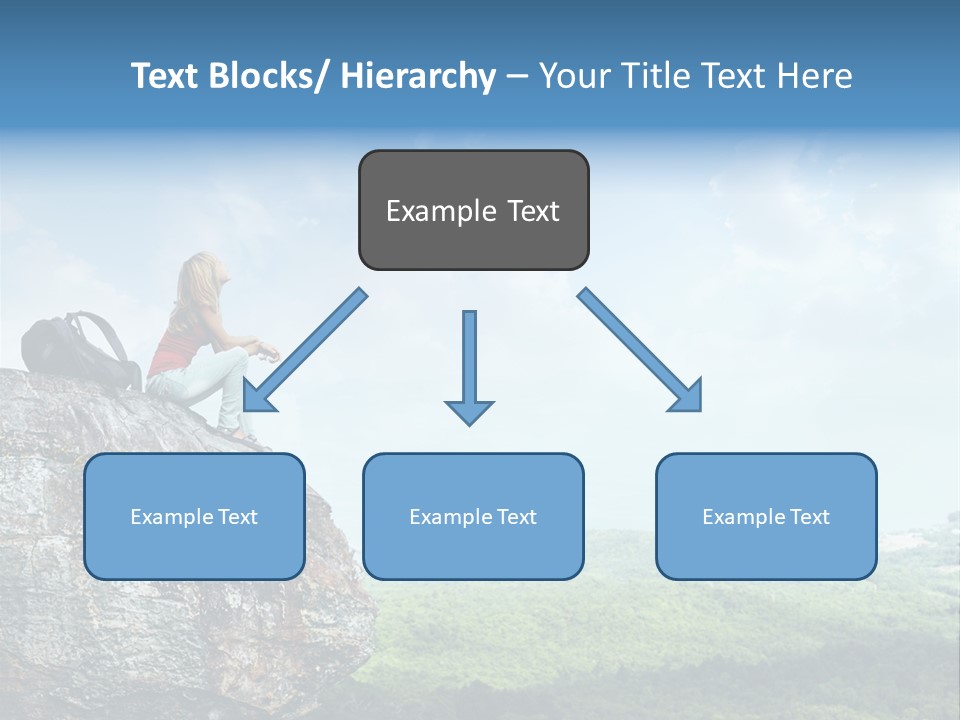 Text Blocks/ Hierarchy – Your Title Text Here

Example Text

Example Text

Example Text

Example Text